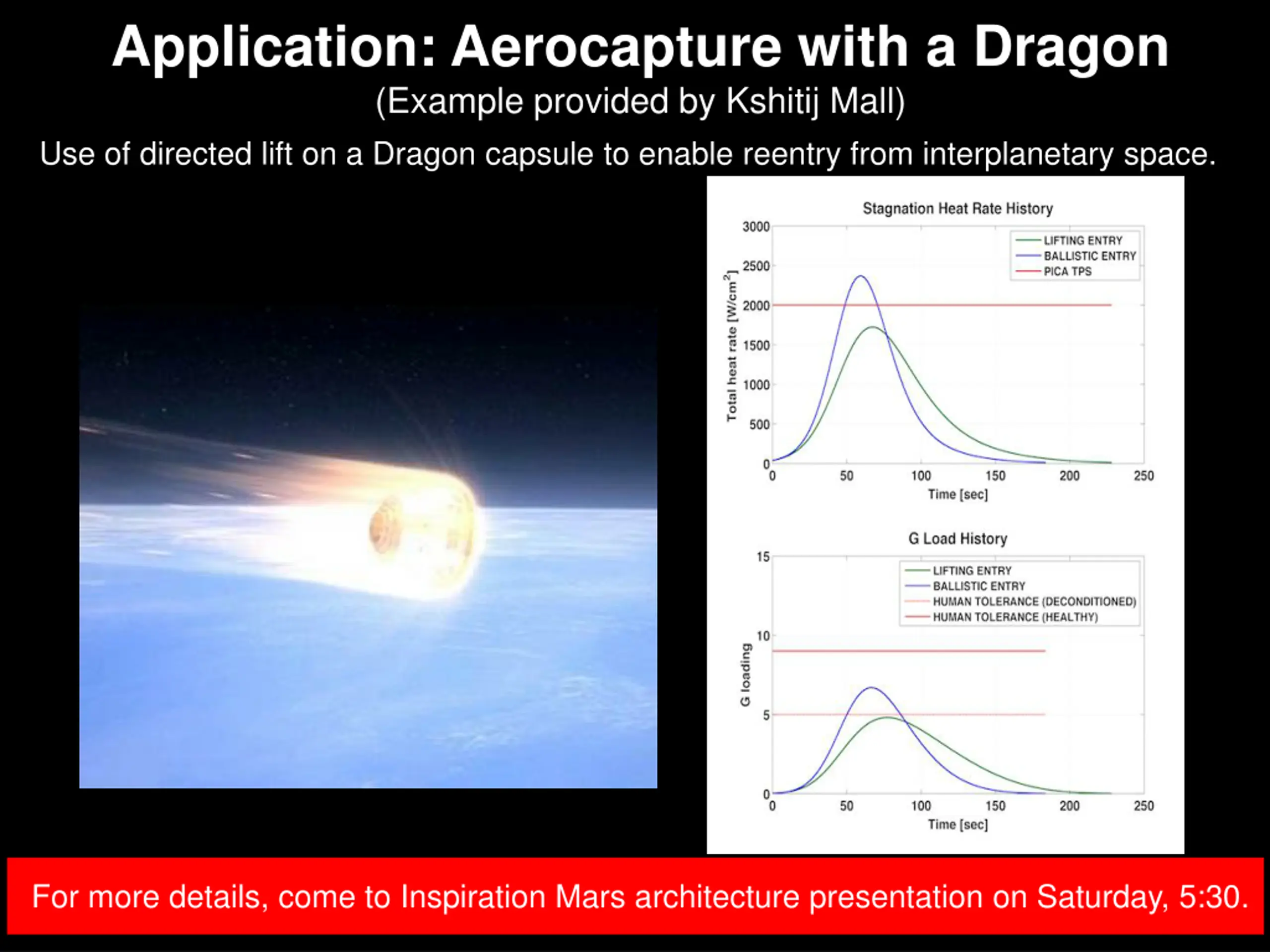 Application: Aerocapture with a Dragon

(Example provided by Kshitij Mall)

Use of directed lift on a Dragon capsule to enable reentry from interplanetary space.

Stagnation Heat Rate History

LIFTING ENTRY
BALLISTIC ENTRY
PICA TPS

Total heat rate [W/cm$^2$]

3000
2500
2000
1500
1000
500
0

0 50 100 150 200 250

Time [sec]

G Load History

LIFTING ENTRY
BALLISTIC ENTRY
HUMAN TOLERANCE (DECONDITIONED)
HUMAN TOLERANCE (HEALTHY)

G loading

15
10
5
0

0 50 100 150 200 250

Time [sec]

For more details, come to Inspiration Mars architecture presentation on Saturday, 5:30.